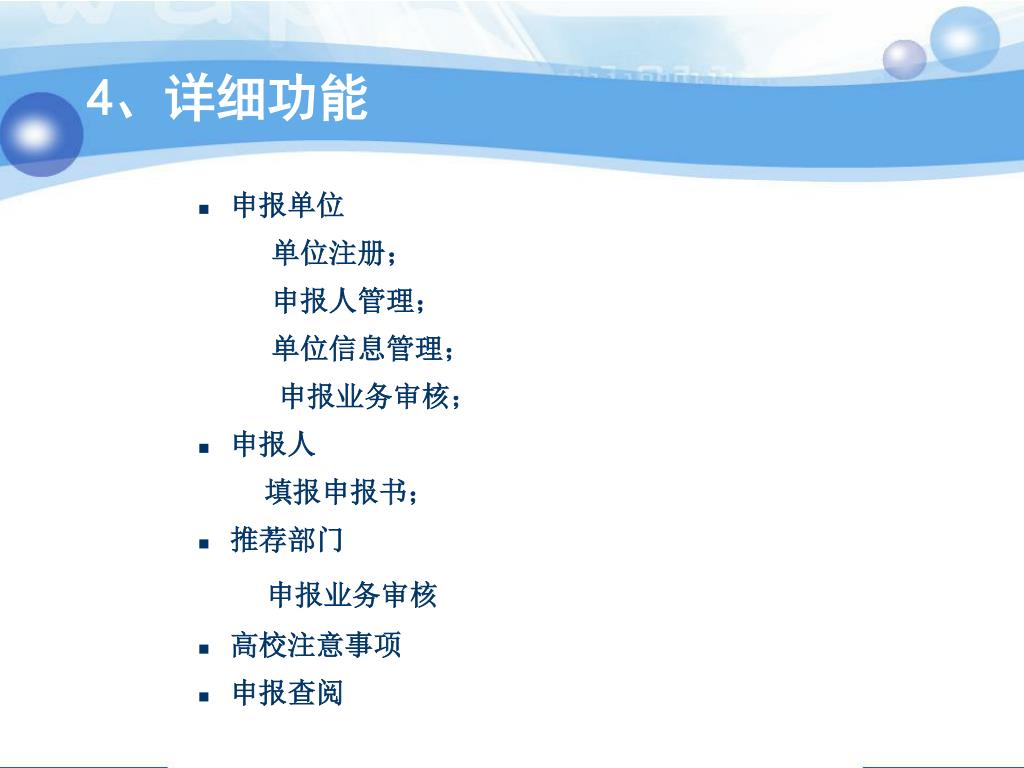 4、详细功能

■ 申报单位

单位注册；

申报人管理；

单位信息管理；

申报业务审核；

■ 申报人

填报申报书；

■ 推荐部门

申报业务审核

■ 高校注意事项

■ 申报查阅